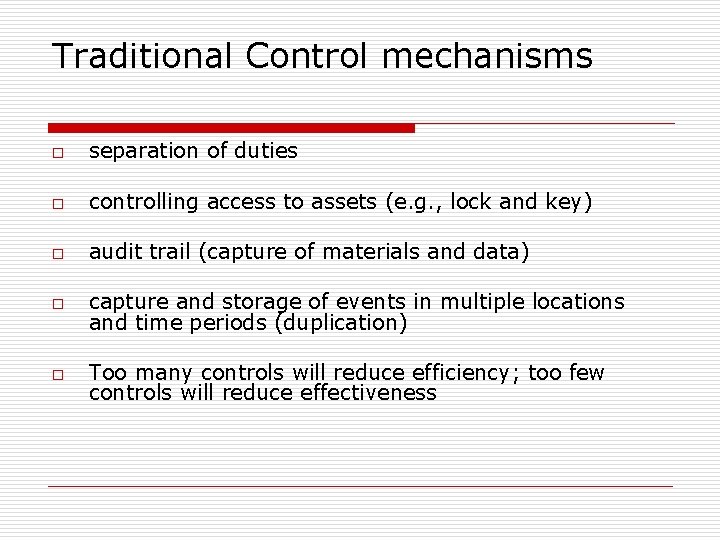 Traditional Control mechanisms

□ separation of duties

□ controlling access to assets (e.g., lock and key)

□ audit trail (capture of materials and data)

□ capture and storage of events in multiple locations and time periods (duplication)

□ Too many controls will reduce efficiency; too few controls will reduce effectiveness